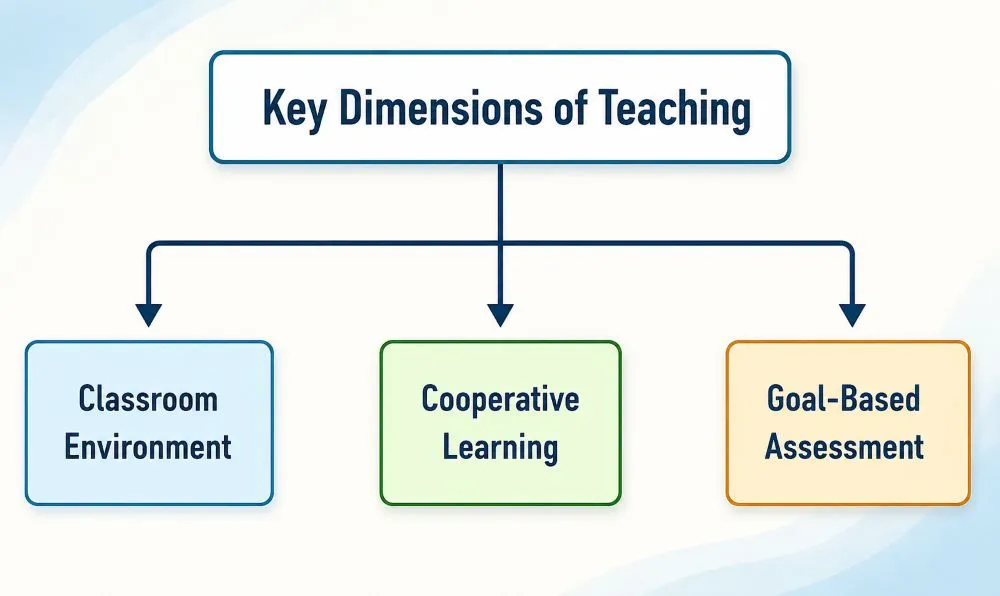 Key Dimensions of Teaching

Classroom Environment

Cooperative Learning

Goal-Based Assessment